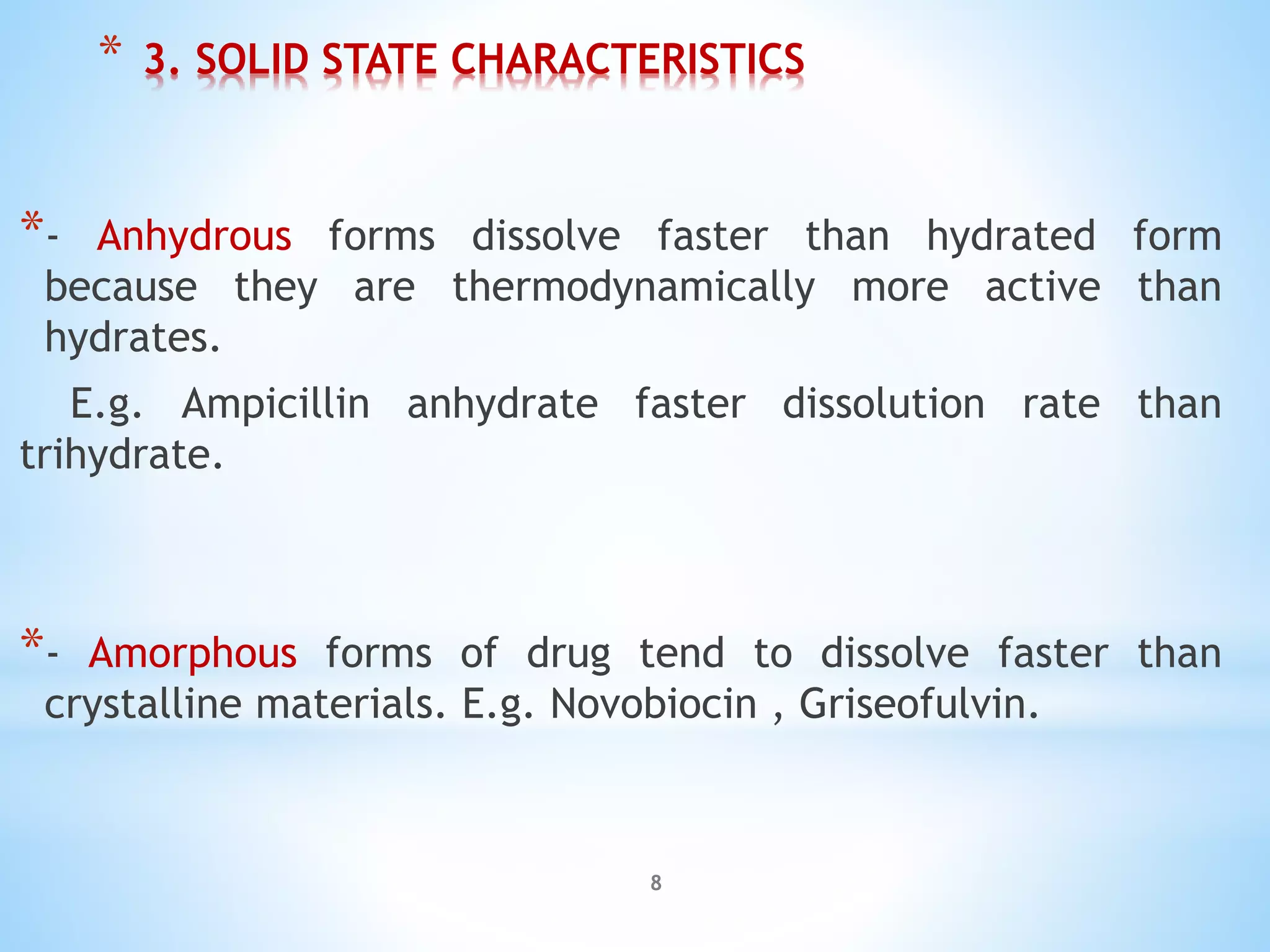 * 3. SOLID STATE CHARACTERISTICS

*- Anhydrous forms dissolve faster than hydrated form because they are thermodynamically more active than hydrates.

E.g. Ampicillin anhydrate faster dissolution rate than trihydrate.

*- Amorphous forms of drug tend to dissolve faster than crystalline materials. E.g. Novobiocin , Griseofulvin.

8